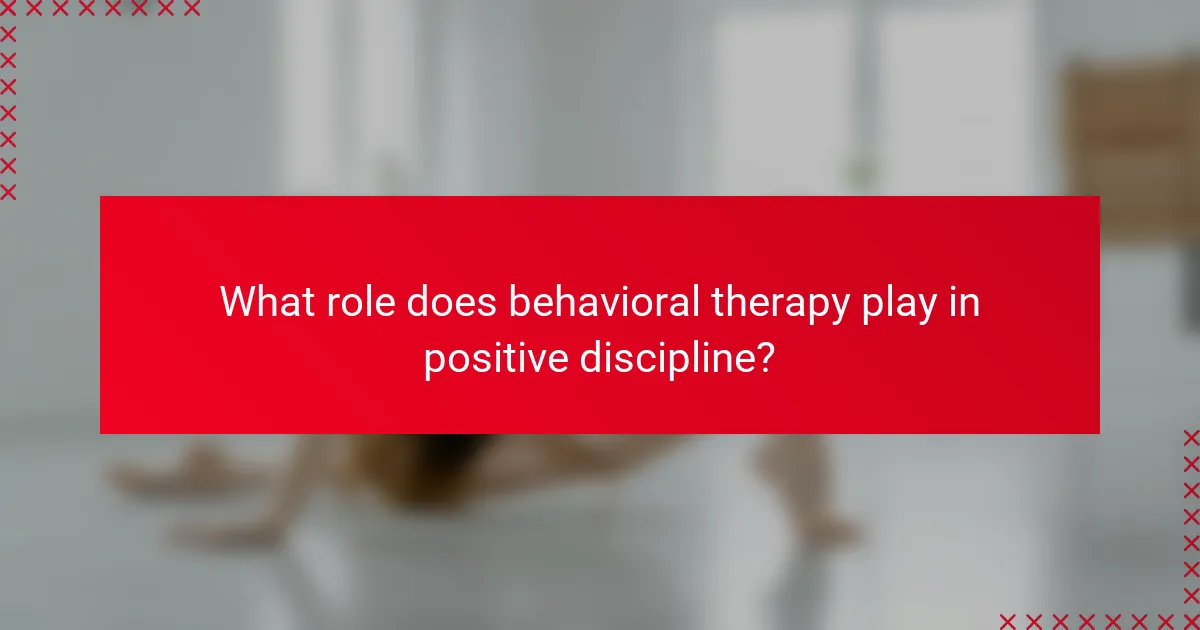 What role does behavioral therapy play in positive discipline?